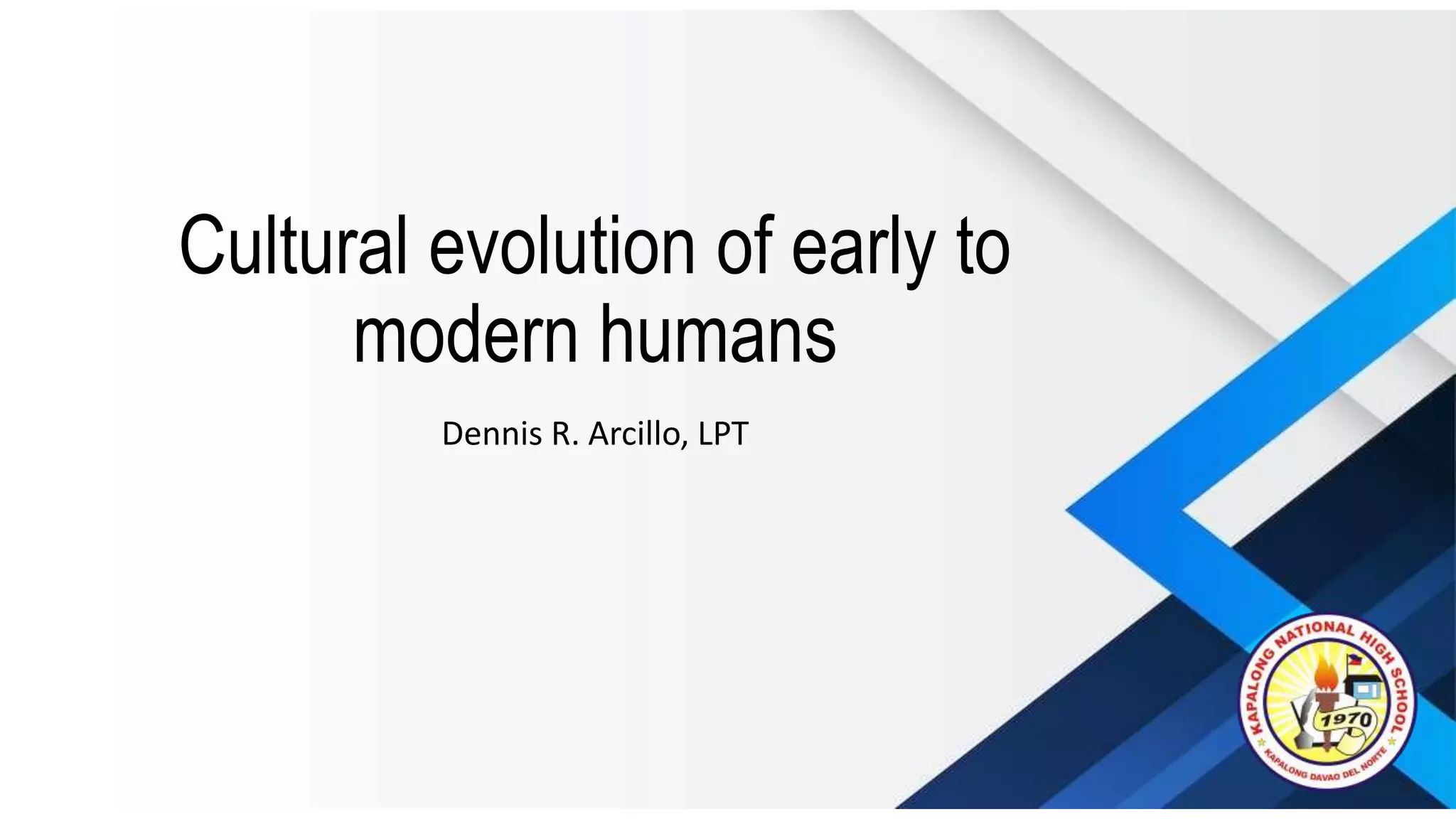 Cultural evolution of early to modern humans

Dennis R. Arcillo, LPT

KAPALONG NATIONAL HIGH SCHOOL
1970
KAPALONG DAVAO DEL NORTE